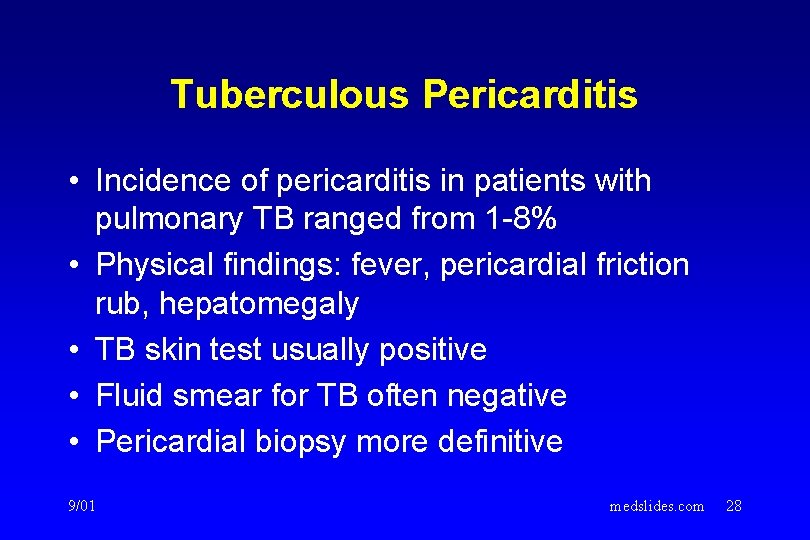 Tuberculous Pericarditis

• Incidence of pericarditis in patients with pulmonary TB ranged from 1-8%
• Physical findings: fever, pericardial friction rub, hepatomegaly
• TB skin test usually positive
• Fluid smear for TB often negative
• Pericardial biopsy more definitive

9/01

medslides.com 28